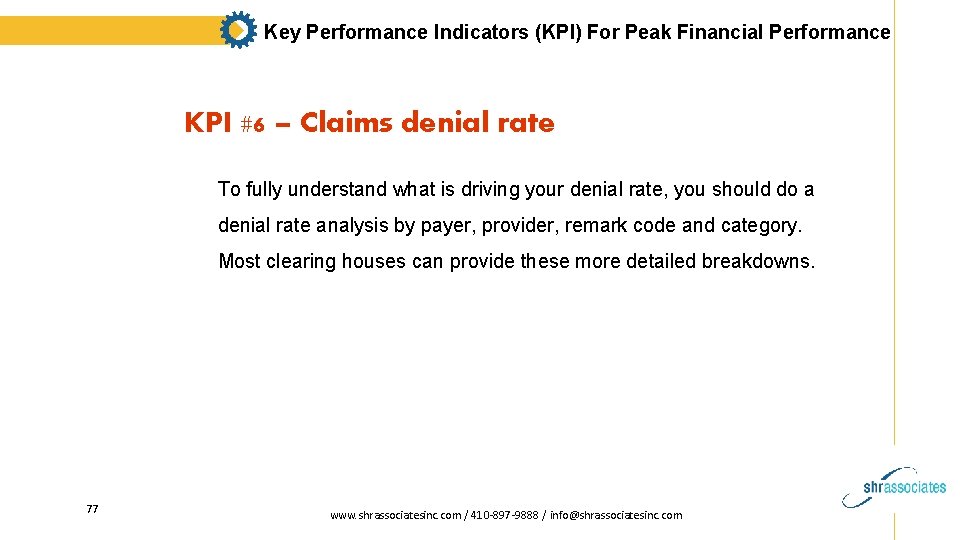 Key Performance Indicators (KPI) For Peak Financial Performance

KPI #6 – Claims denial rate

To fully understand what is driving your denial rate, you should do a denial rate analysis by payer, provider, remark code and category. Most clearing houses can provide these more detailed breakdowns.

77

www.shrassociatesinc.com / 410-897-9888 / info@shrassociatesinc.com

shrassociates